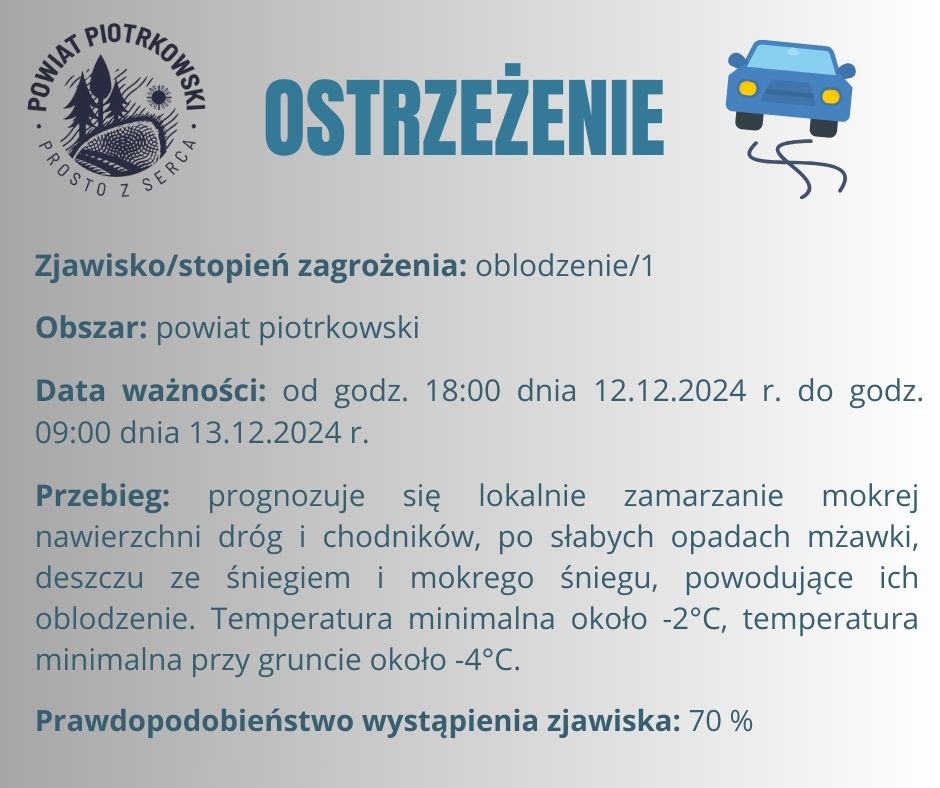 POWIAT PIOTRKOWSKI
PROSTO Z SERCA

OSTRZEŻENIE

Zjawisko/stopień zagrożenia: oblodzenie/1

Obszar: powiat piotrkowski

Data ważności: od godz. 18:00 dnia 12.12.2024 r. do godz. 09:00 dnia 13.12.2024 r.

Przebieg: prognozuje się lokalnie zamarzanie mokrej nawierzchni dróg i chodników, po słabych opadach mżawki, deszczu ze śniegiem i mokrego śniegu, powodujące ich oblodzenie. Temperatura minimalna około -2°C, temperatura minimalna przy gruncie około -4°C.

Prawdopodobieństwo wystąpienia zjawiska: 70 %